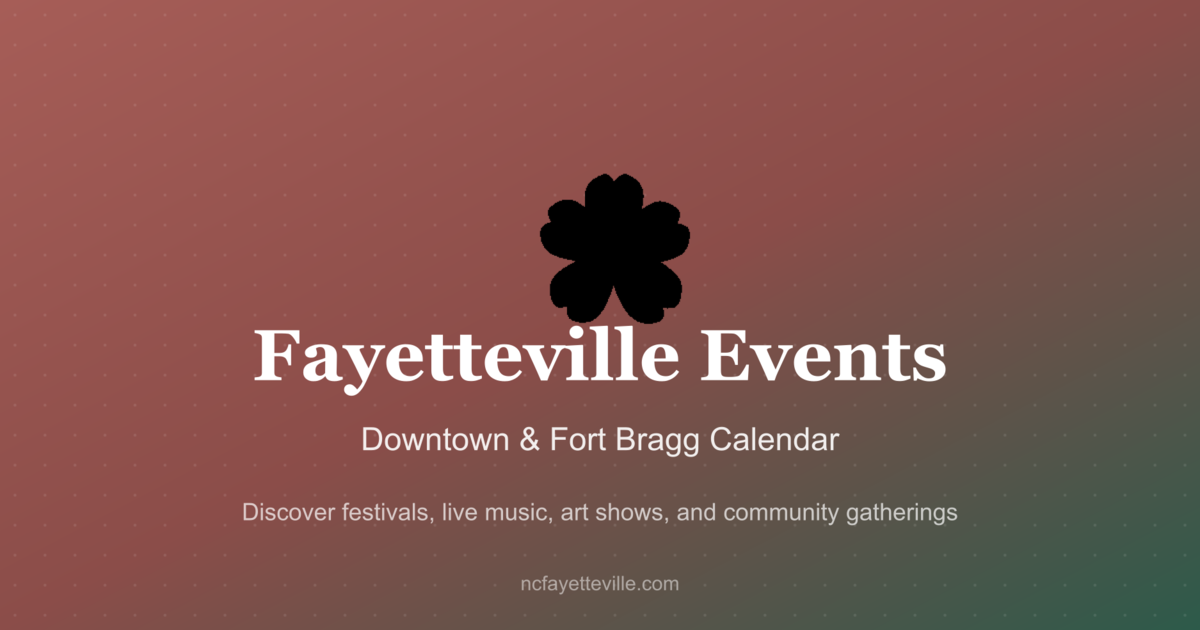 Fayetteville Events

Downtown & Fort Bragg Calendar

Discover festivals, live music, art shows, and community gatherings

ncfayetteville.com